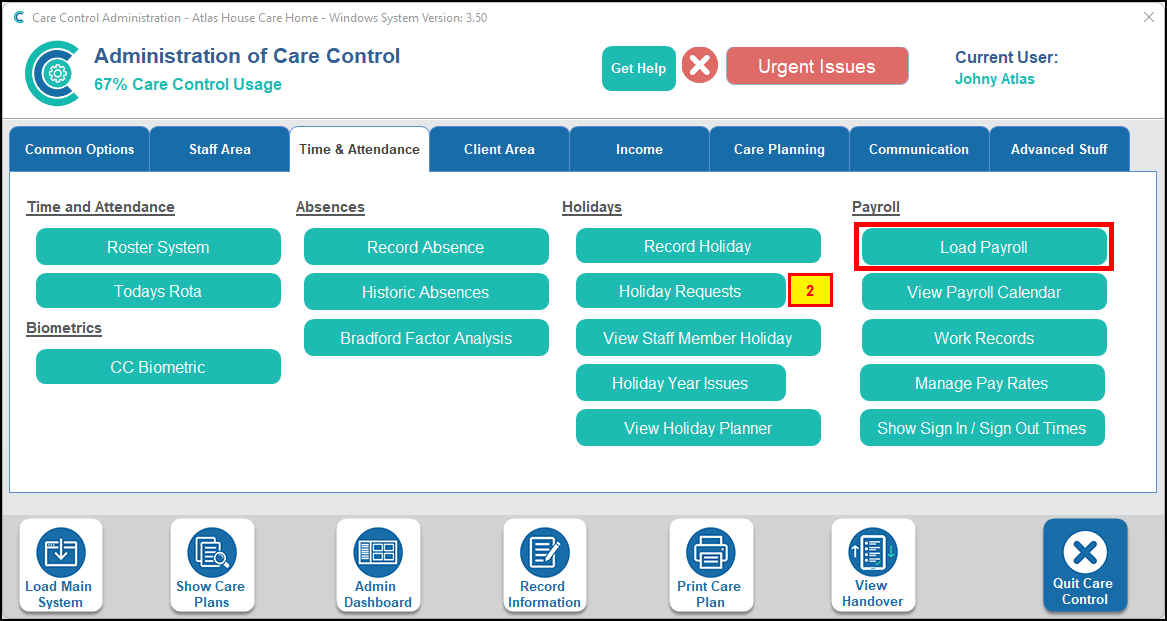 Care Control Administration - Atlas House Care Home - Windows System Version: 3.50

Administration of Care Control
67% Care Control Usage

Get Help
Urgent Issues

Current User:
Johny Atlas

Common Options
Staff Area
Time & Attendance
Client Area
Income
Care Planning
Communication
Advanced Stuff

Time and Attendance
Roster System
Todays Rota

Biometrics
CC Biometric

Absences
Record Absence
Historic Absences
Bradford Factor Analysis

Holidays
Record Holiday
Holiday Requests
2
View Staff Member Holiday
Holiday Year Issues
View Holiday Planner

Payroll
Load Payroll
View Payroll Calendar
Work Records
Manage Pay Rates
Show Sign In / Sign Out Times

Load Main System
Show Care Plans
Admin Dashboard
Record Information
Print Care Plan
View Handover
Quit Care Control